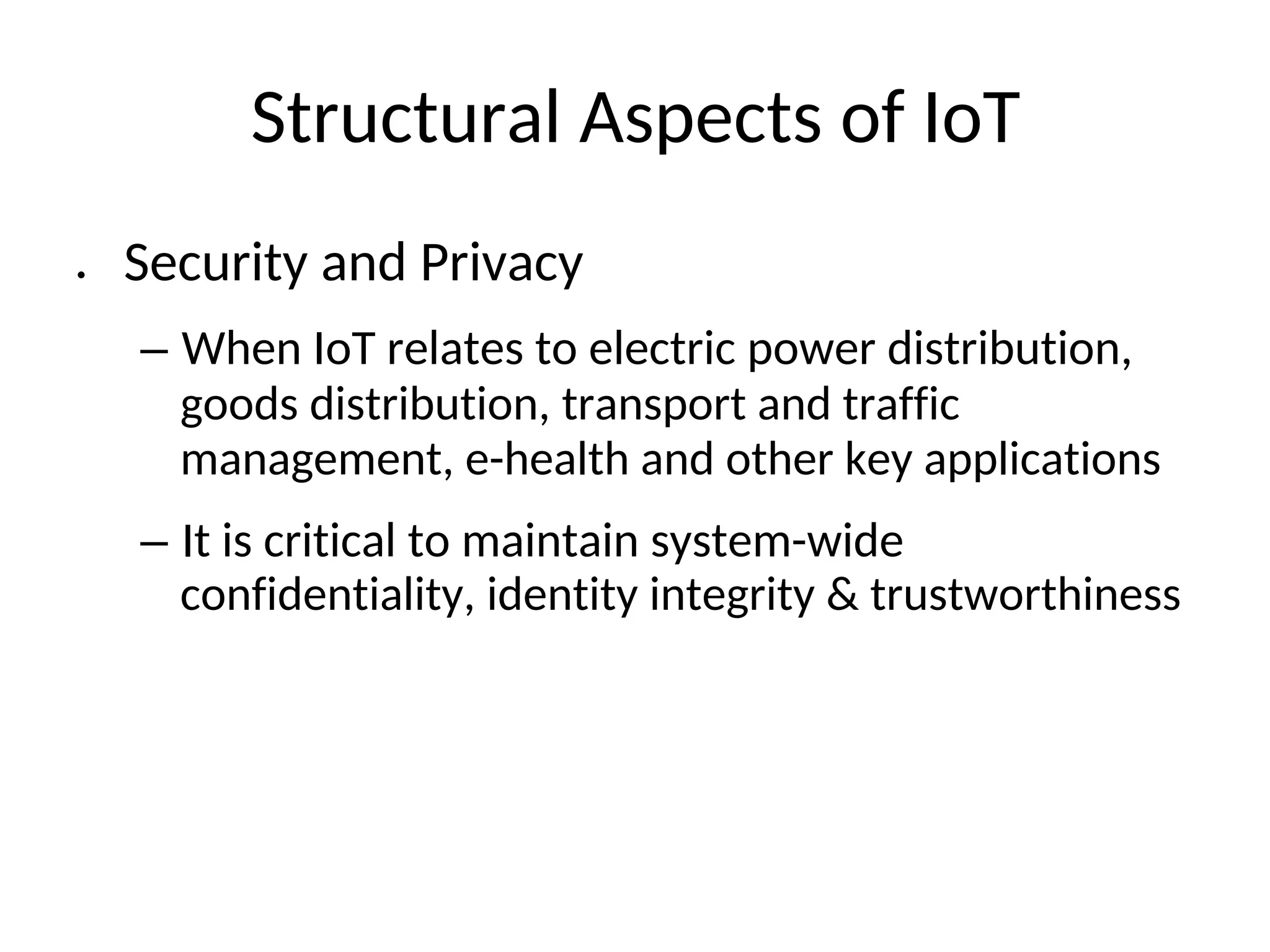 Structural Aspects of IoT

• Security and Privacy

– When IoT relates to electric power distribution, goods distribution, transport and traffic management, e-health and other key applications

– It is critical to maintain system-wide confidentiality, identity integrity & trustworthiness